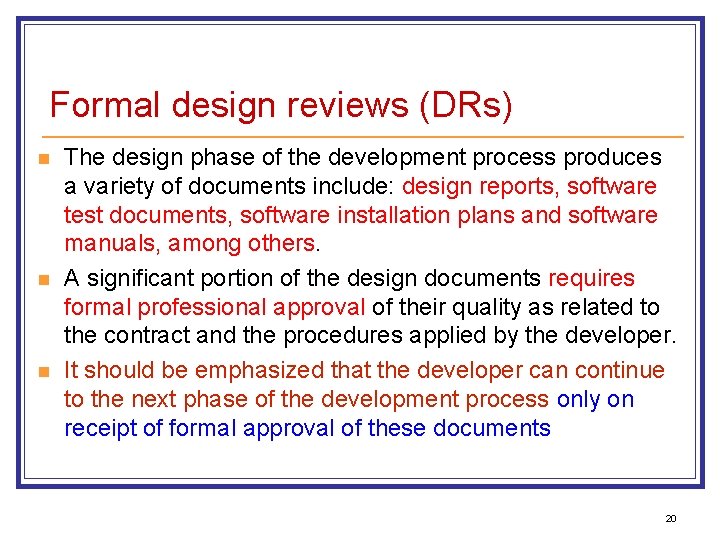 Formal design reviews (DRs)

The design phase of the development process produces a variety of documents include: design reports, software test documents, software installation plans and software manuals, among others.

A significant portion of the design documents requires formal professional approval of their quality as related to the contract and the procedures applied by the developer.

It should be emphasized that the developer can continue to the next phase of the development process only on receipt of formal approval of these documents

20